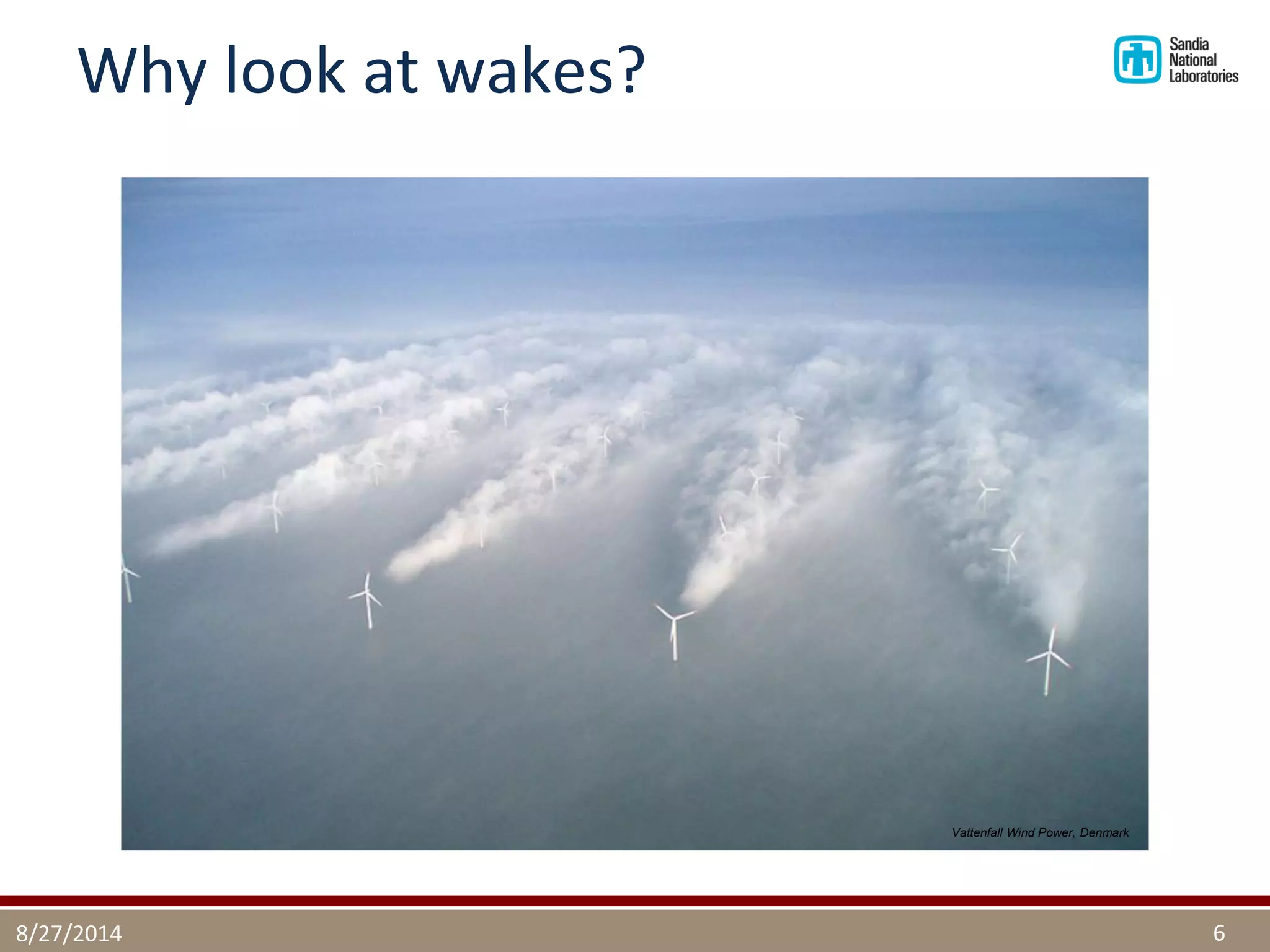 Why look at wakes?

Sandia National Laboratories

Vattenfall Wind Power, Denmark

8/27/2014

6